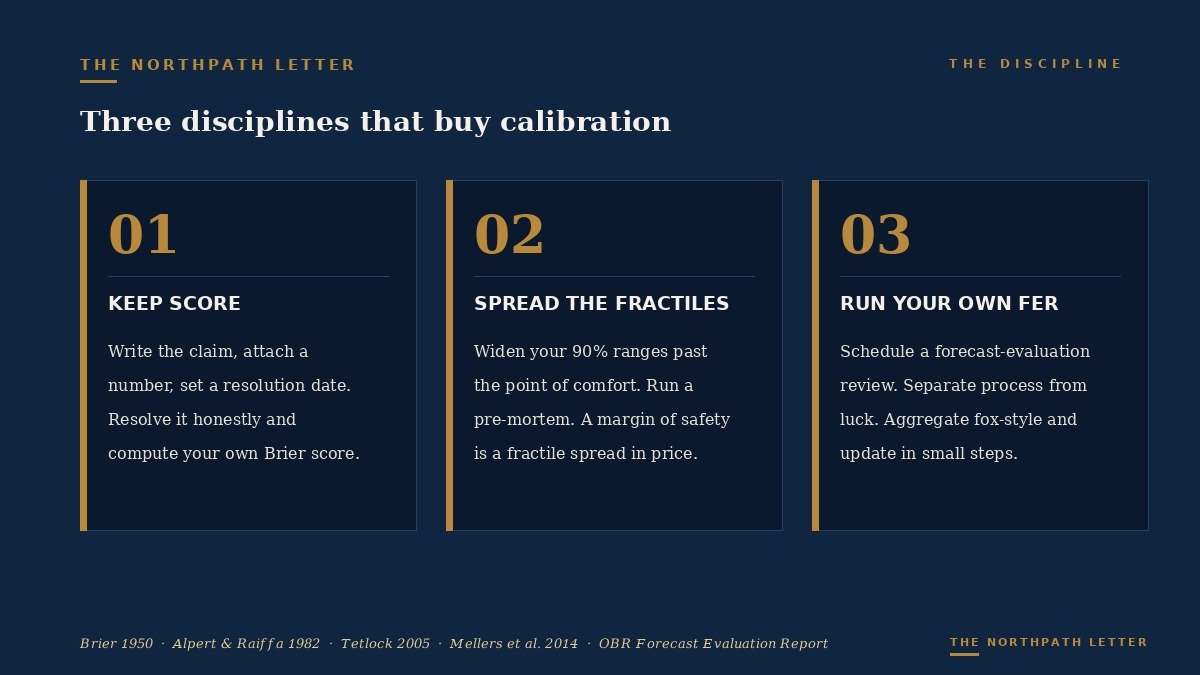 THE NORTHPATH LETTER

THE DISCIPLINE

Three disciplines that buy calibration

01

KEEP SCORE

Write the claim, attach a number, set a resolution date. Resolve it honestly and compute your own Brier score.

02

SPREAD THE FRACTILES

Widen your 90% ranges past the point of comfort. Run a pre-mortem. A margin of safety is a fractile spread in price.

03

RUN YOUR OWN FER

Schedule a forecast-evaluation review. Separate process from luck. Aggregate fox-style and update in small steps.

Brier 1950 · Alpert & Raiffa 1982 · Tetlock 2005 · Mellers et al. 2014 · OBR Forecast Evaluation Report

THE NORTHPATH LETTER